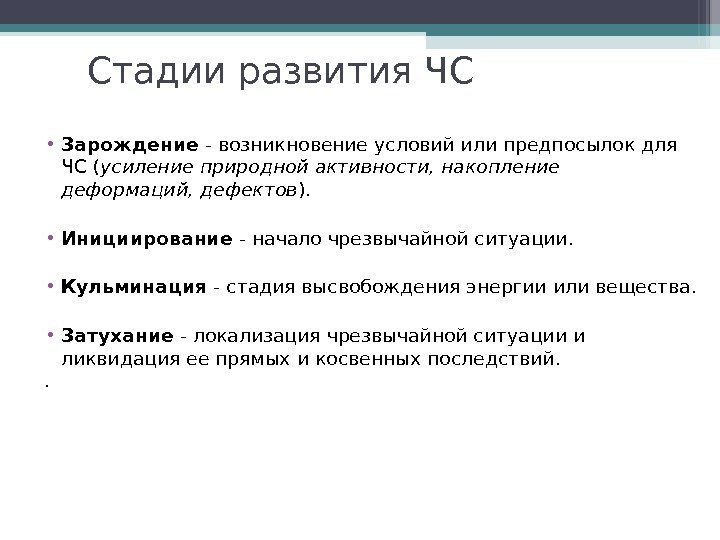 Стадии развития ЧС

• Зарождение - возникновение условий или предпосылок для ЧС (усиление природной активности, накопление деформаций, дефектов).

• Инициирование - начало чрезвычайной ситуации.

• Кульминация - стадия высвобождения энергии или вещества.

• Затухание - локализация чрезвычайной ситуации и ликвидация ее прямых и косвенных последствий.

.